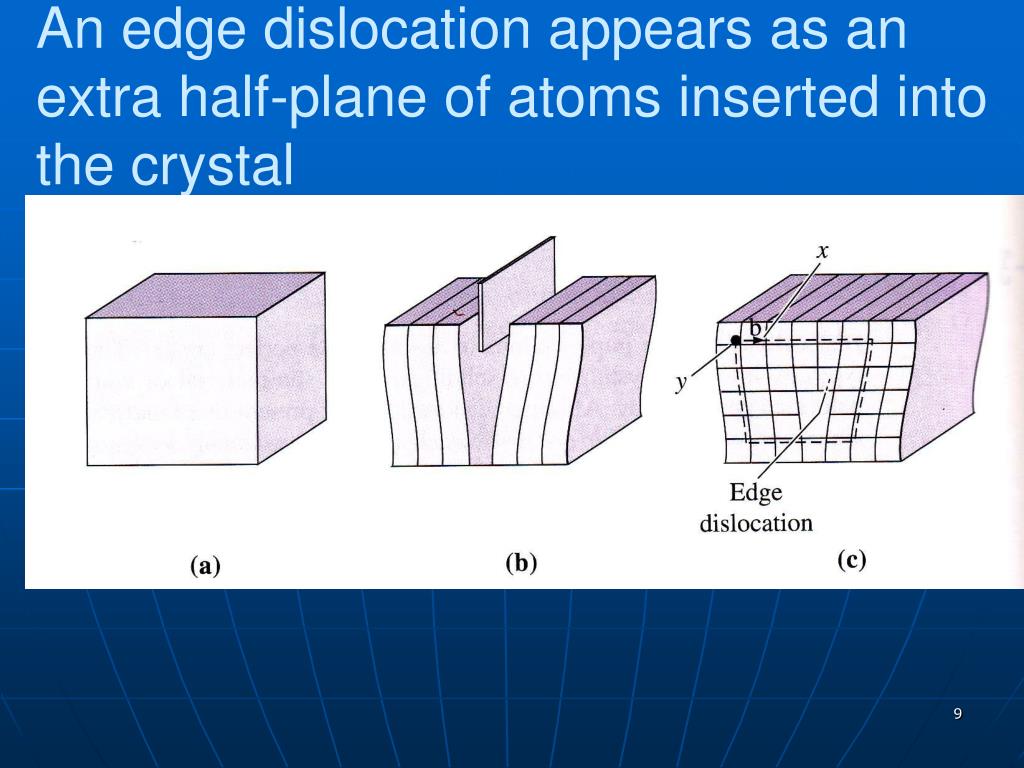 An edge dislocation appears as an extra half-plane of atoms inserted into the crystal

x

b

y

Edge dislocation

(a)

(b)

(c)

9